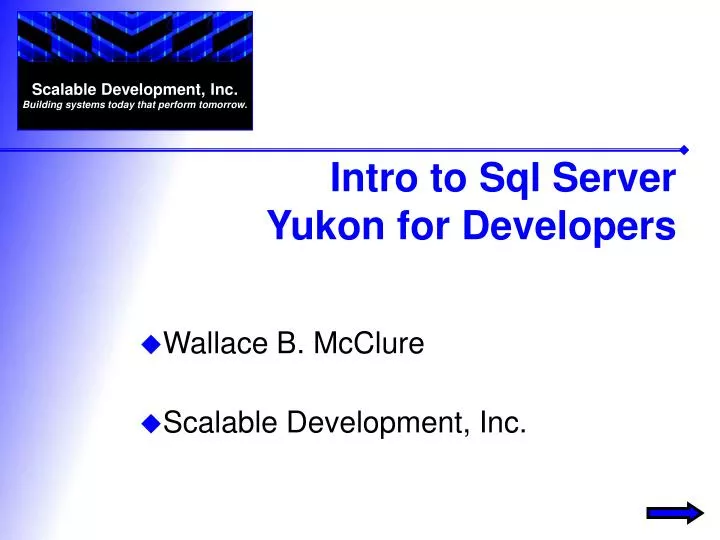 Scalable Development, Inc.
Building systems today that perform tomorrow.

Intro to Sql Server Yukon for Developers

Wallace B. McClure

Scalable Development, Inc.